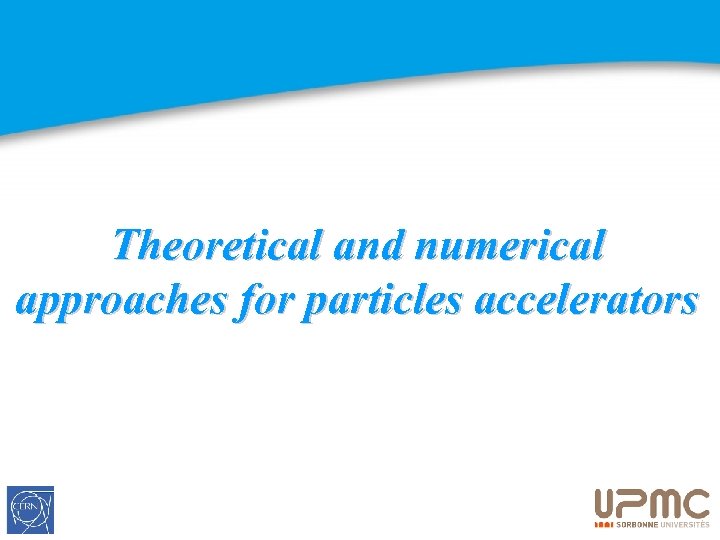 Theoretical and numerical approaches for particles accelerators

CERN

UPMC
SORBONNE UNIVERSITÉS